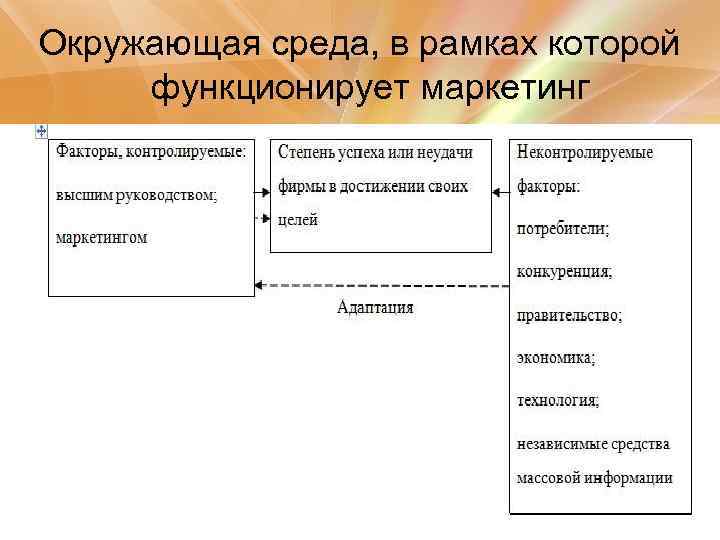 Окружающая среда, в рамках которой функционирует маркетинг

Факторы, контролируемые:

высшим руководством;

маркетингом

Степень успеха или неудачи фирмы в достижении своих целей

Неконтролируемые факторы:

потребители;

конкуренция;

правительство;

экономика;

технология;

независимые средства массовой информации

Адаптация